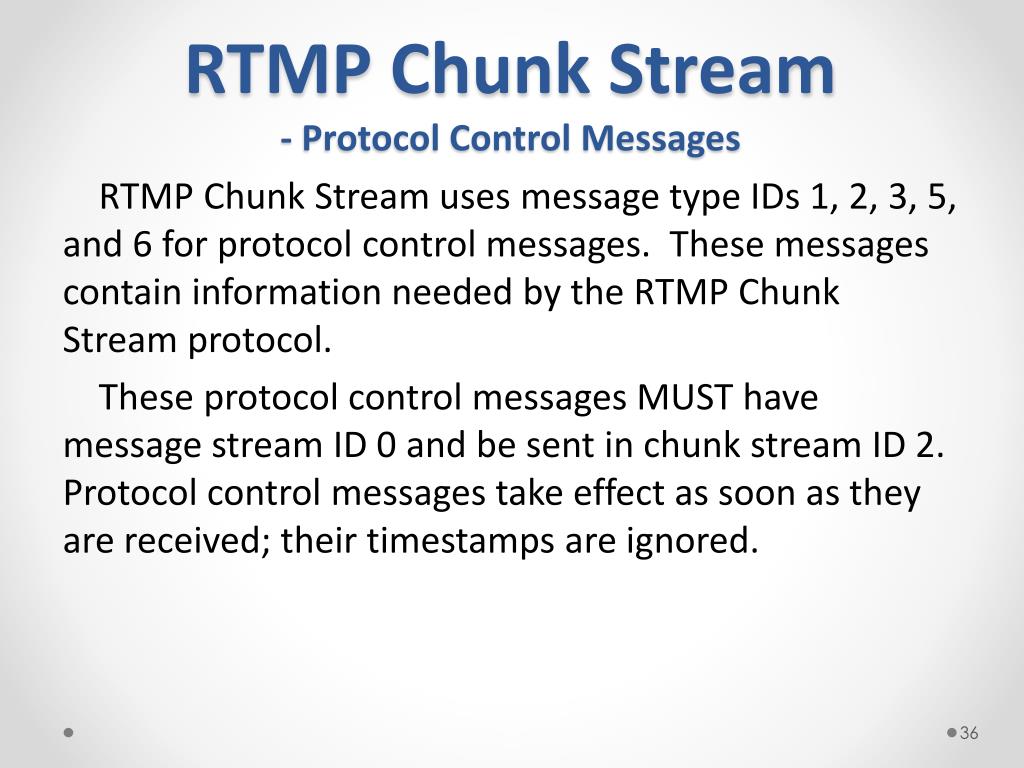 RTMP Chunk Stream
- Protocol Control Messages

RTMP Chunk Stream uses message type IDs 1, 2, 3, 5, and 6 for protocol control messages. These messages contain information needed by the RTMP Chunk Stream protocol.

These protocol control messages MUST have message stream ID 0 and be sent in chunk stream ID 2. Protocol control messages take effect as soon as they are received; their timestamps are ignored.

36